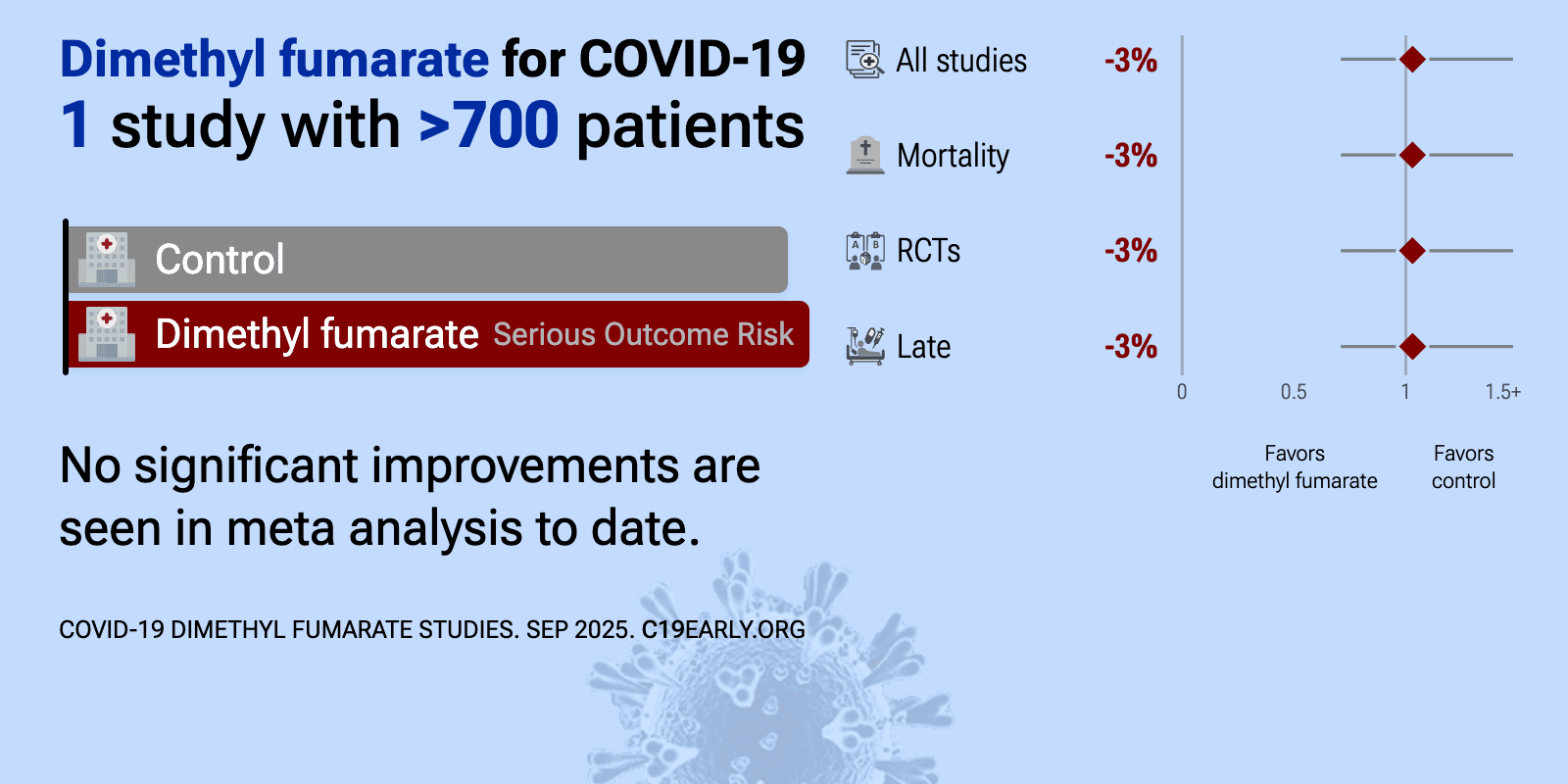 Dimethyl fumarate for COVID-19
1 study with >700 patients

Control
Dimethyl fumarate Serious Outcome Risk

No significant improvements are seen in meta analysis to date.

COVID-19 DIMETHYL FUMARATE STUDIES. SEP 2025. C19EARLY.ORG

All studies -3%
Mortality -3%
RCTs -3%
Late -3%

0 0.5 1 1.5+

Favors dimethyl fumarate
Favors control